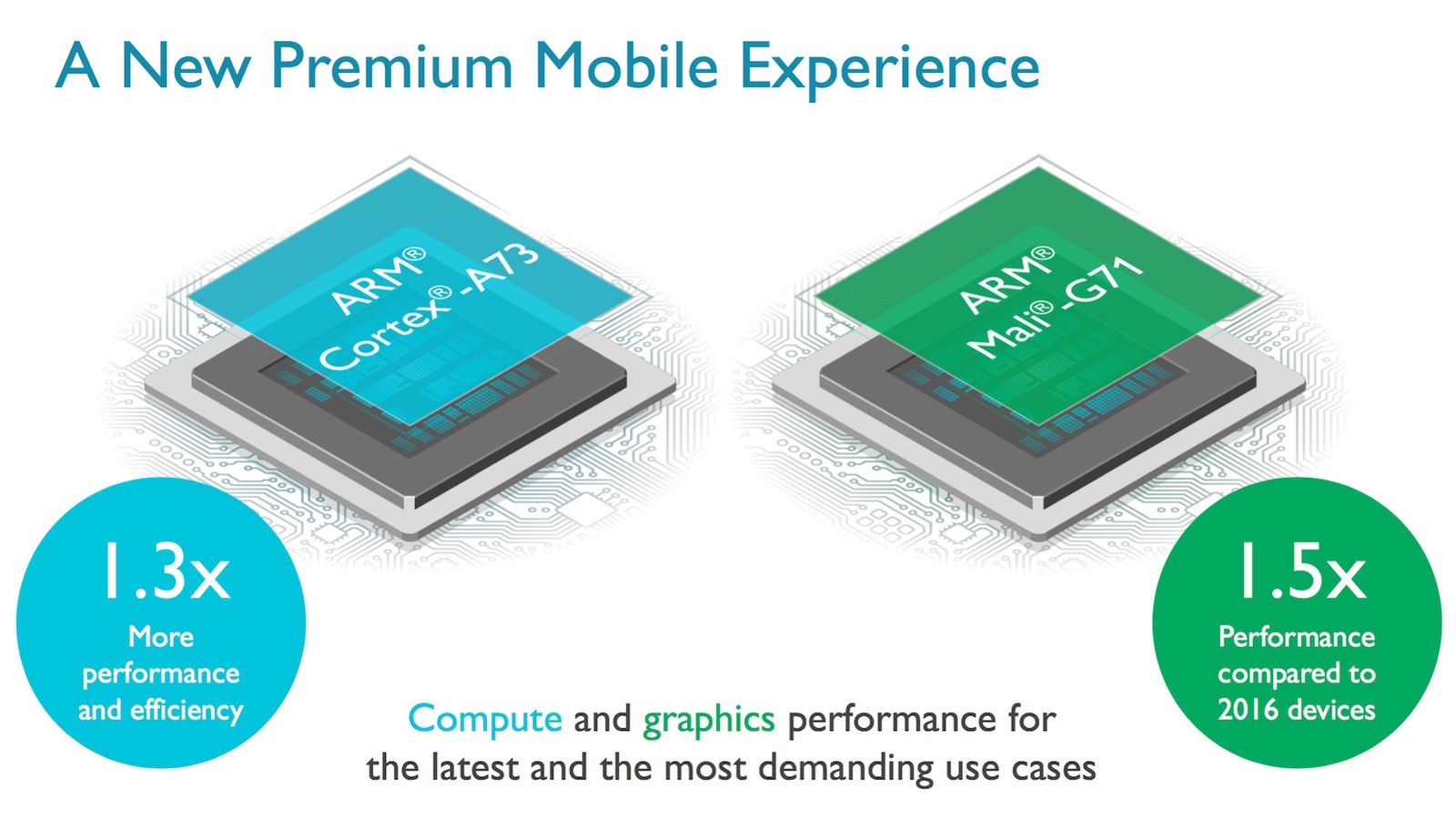 A New Premium Mobile Experience

ARM®
Cortex®-A73

ARM®
Mali®-G71

1.3x
More performance and efficiency

1.5x
Performance compared to 2016 devices

Compute and graphics performance for the latest and the most demanding use cases